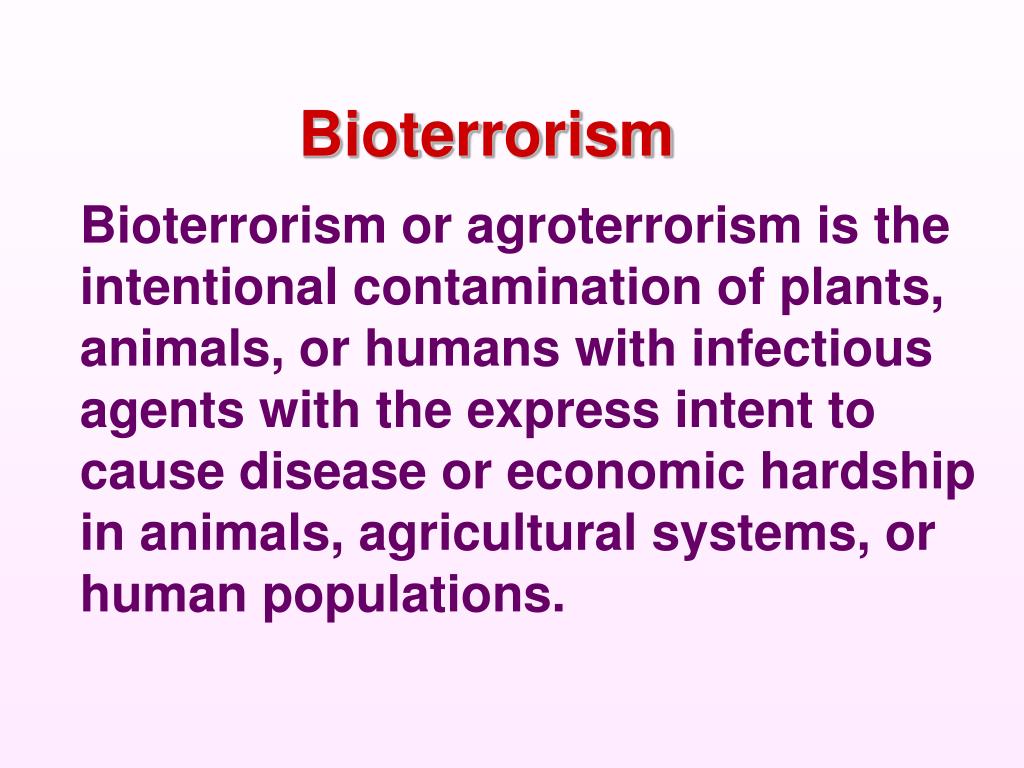 Bioterrorism

Bioterrorism or agroterrorism is the intentional contamination of plants, animals, or humans with infectious agents with the express intent to cause disease or economic hardship in animals, agricultural systems, or human populations.